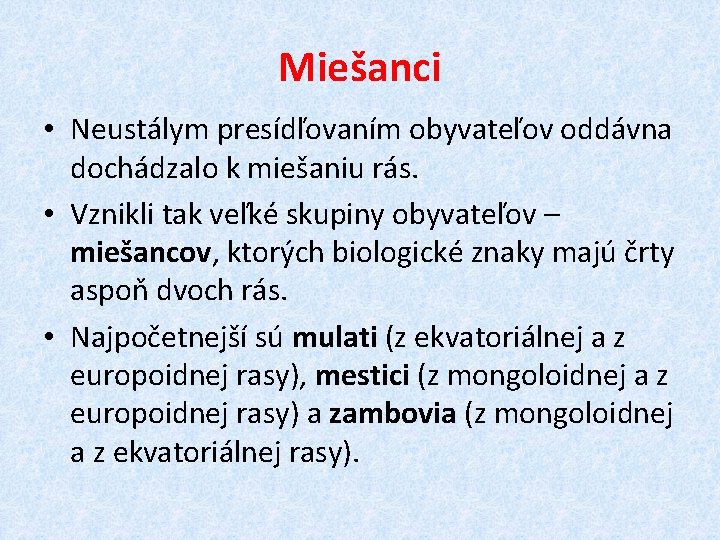 Miešanci

• Neustálym presídľovaním obyvateľov oddávna dochádzalo k miešaniu rás.

• Vznikli tak veľké skupiny obyvateľov – miešancov, ktorých biologické znaky majú črty aspoň dvoch rás.

• Najpočetnejší sú mulati (z ekvatoriálnej a z europoidnej rasy), mestici (z mongoloidnej a z europoidnej rasy) a zambovia (z mongoloidnej a z ekvatoriálnej rasy).